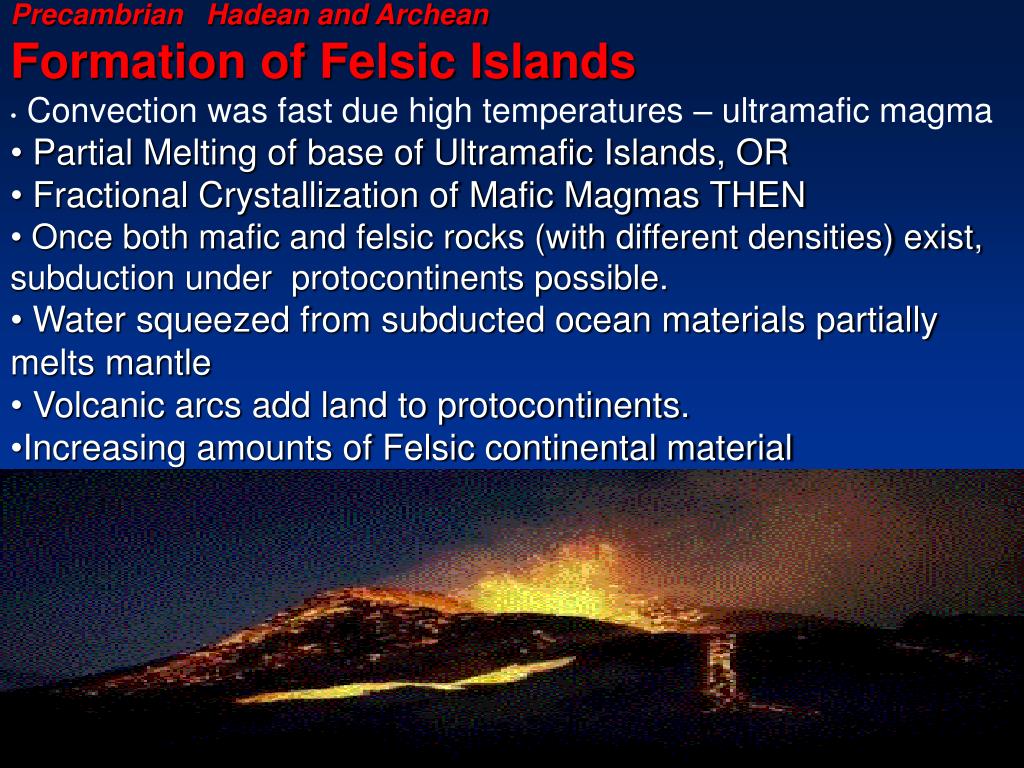 Precambrian Hadean and Archean

Formation of Felsic Islands

• Convection was fast due high temperatures – ultramafic magma

• Partial Melting of base of Ultramafic Islands, OR

• Fractional Crystallization of Mafic Magmas THEN

• Once both mafic and felsic rocks (with different densities) exist, subduction under protocontinents possible.

• Water squeezed from subducted ocean materials partially melts mantle

• Volcanic arcs add land to protocontinents.

•Increasing amounts of Felsic continental material